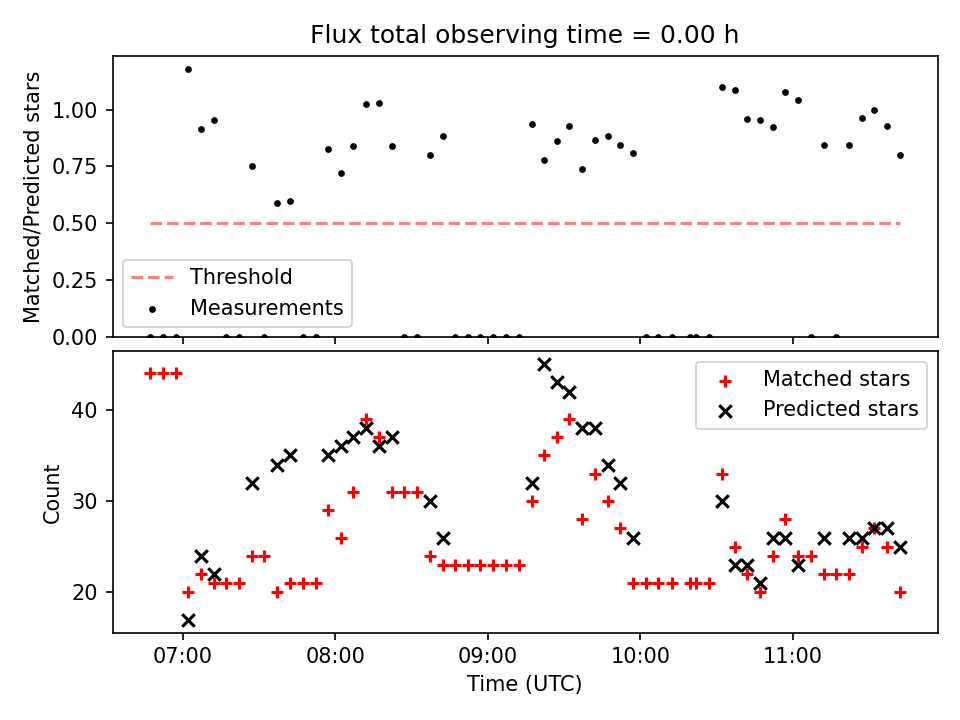 Flux total observing time = 0.00 h

Matched/Predicted stars

1.00
0.75
0.50
0.25
0.00

Threshold
Measurements

Count

40
30
20

Matched stars
Predicted stars

07:00
08:00
09:00
10:00
11:00

Time (UTC)